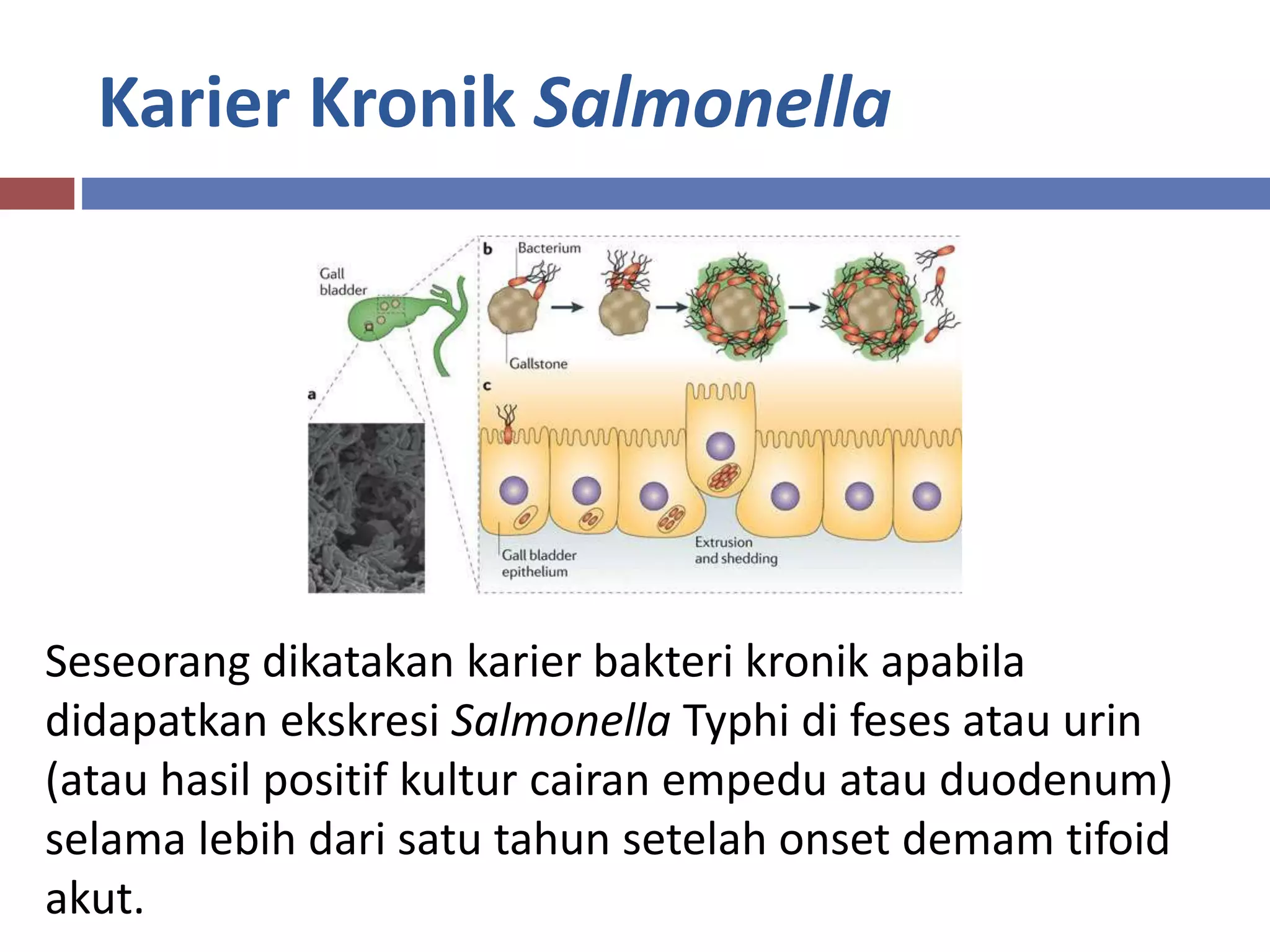 Karier Kronik Salmonella

Gall bladder

a

b

Bacterium

Gallstone

c

Gall bladder epithelium

Extrusion and shedding

Seseorang dikatakan karier bakteri kronik apabila didapatkan ekskresi Salmonella Typhi di feses atau urin (atau hasil positif kultur cairan empedu atau duodenum) selama lebih dari satu tahun setelah onset demam tifoid akut.